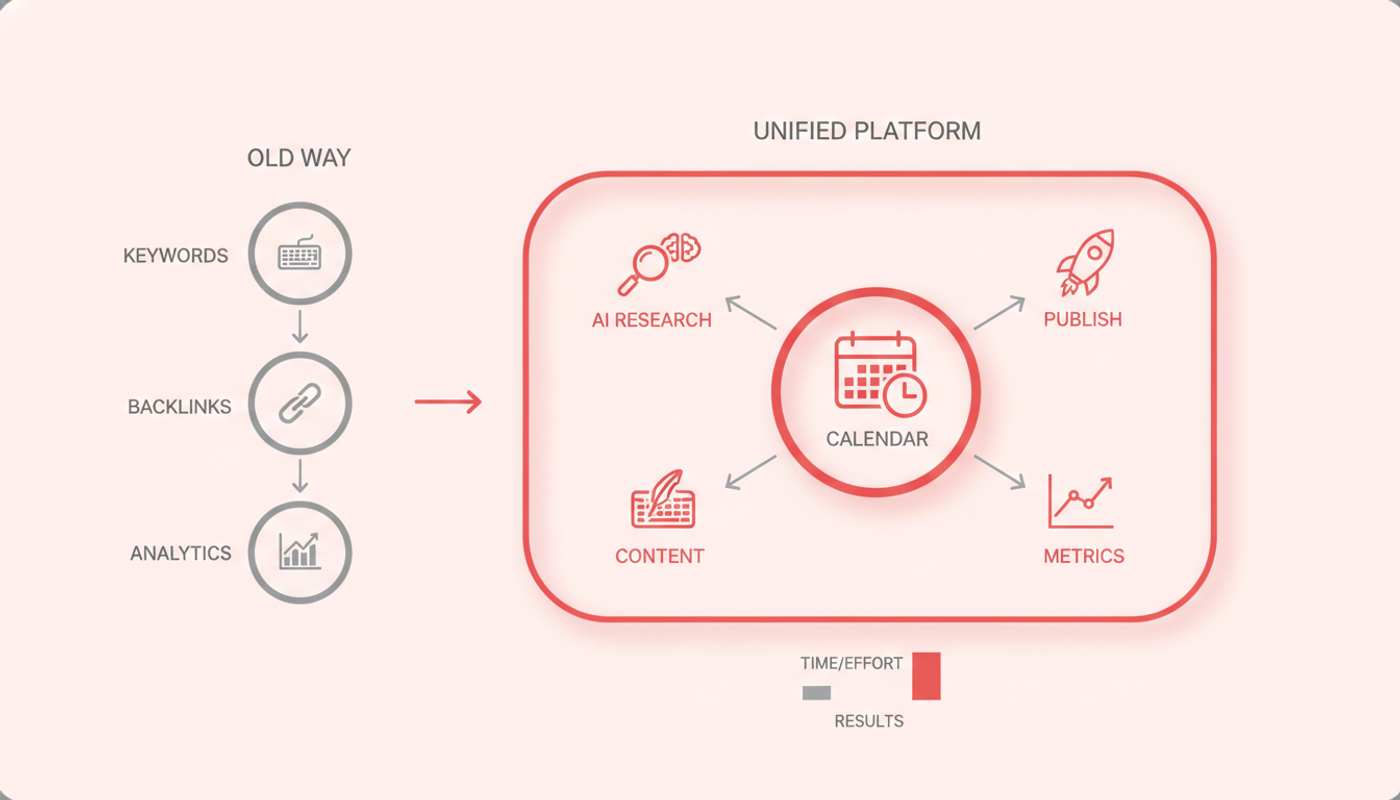 OLD WAY

KEYWORDS

BACKLINKS

ANALYTICS

UNIFIED PLATFORM

AI RESEARCH

PUBLISH

CALENDAR

CONTENT

METRICS

TIME/EFFORT

RESULTS